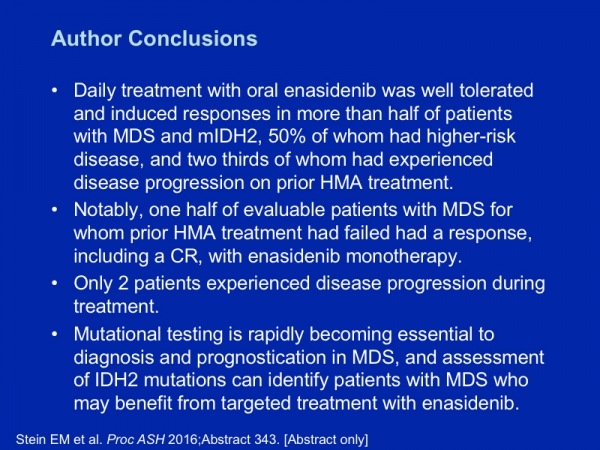 Author Conclusions

• Daily treatment with oral enasidenib was well tolerated and induced responses in more than half of patients with MDS and mIDH2, 50% of whom had higher-risk disease, and two thirds of whom had experienced disease progression on prior HMA treatment.
• Notably, one half of evaluable patients with MDS for whom prior HMA treatment had failed had a response, including a CR, with enasidenib monotherapy.
• Only 2 patients experienced disease progression during treatment.
• Mutational testing is rapidly becoming essential to diagnosis and prognostication in MDS, and assessment of IDH2 mutations can identify patients with MDS who may benefit from targeted treatment with enasidenib.

Stein EM et al. Proc ASH 2016;Abstract 343. [Abstract only]